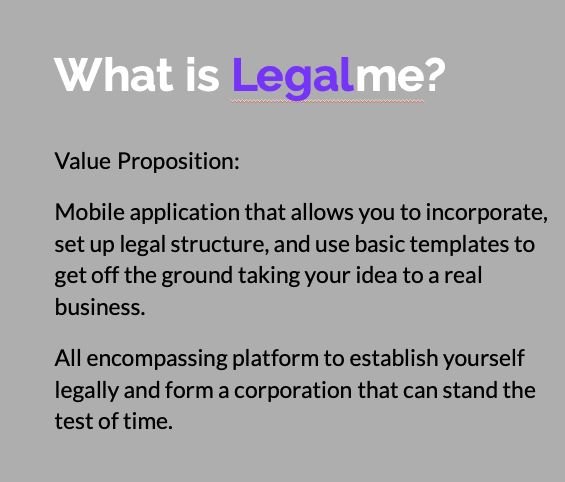 What is Legalme?

Value Proposition:

Mobile application that allows you to incorporate, set up legal structure, and use basic templates to get off the ground taking your idea to a real business.

All encompassing platform to establish yourself legally and form a corporation that can stand the test of time.